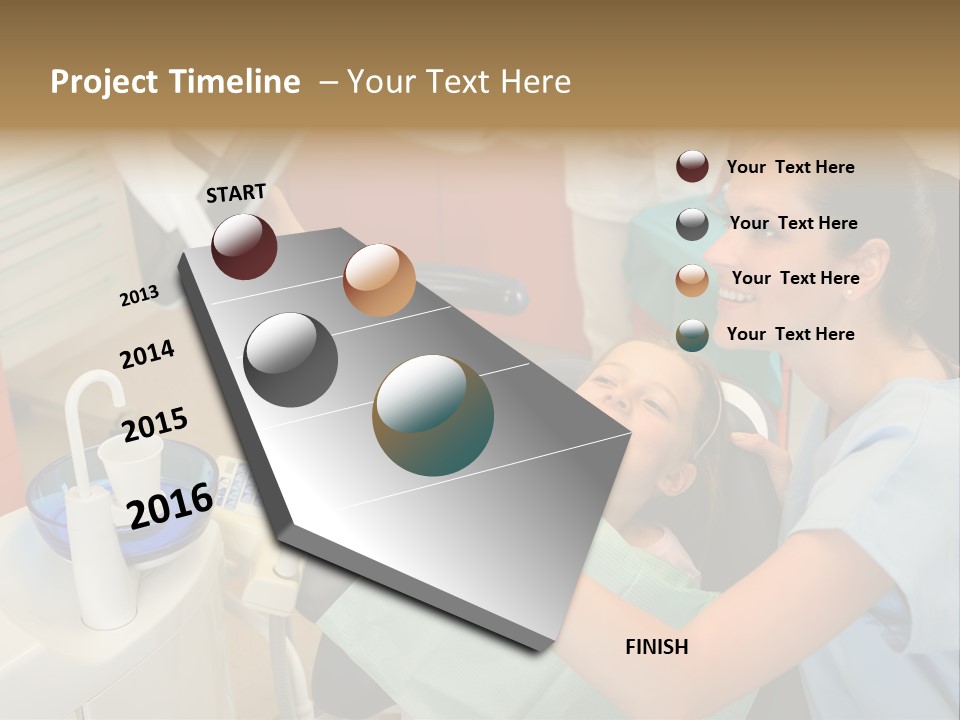 Project Timeline – Your Text Here

START

2013

2014

2015

2016

FINISH

Your Text Here

Your Text Here

Your Text Here

Your Text Here